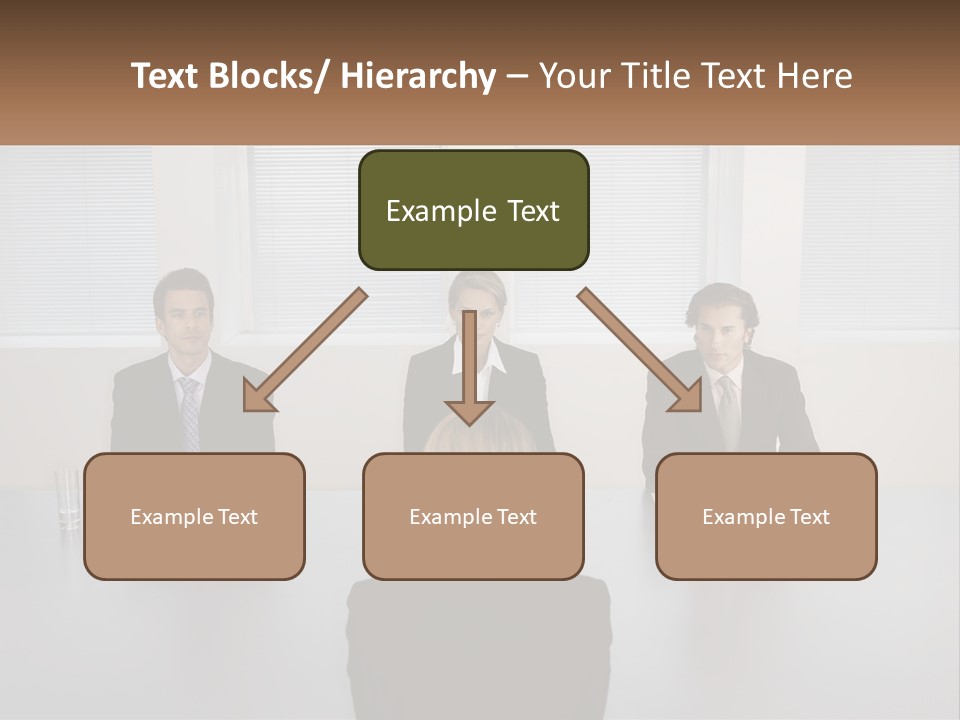 Text Blocks/ Hierarchy – Your Title Text Here

Example Text

Example Text

Example Text

Example Text